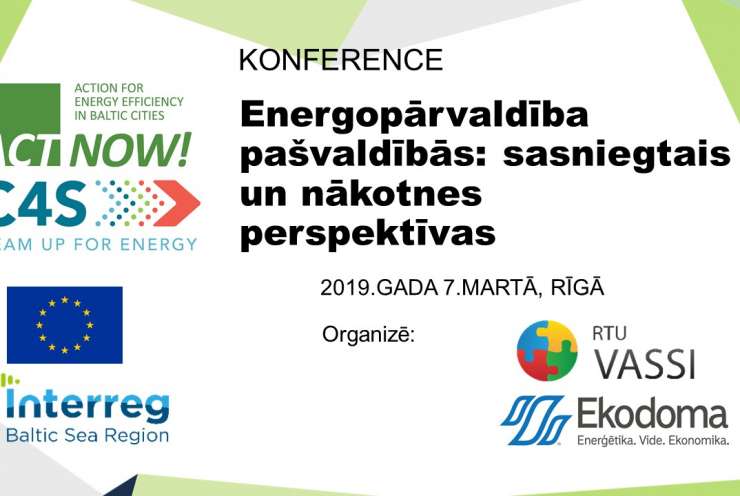 ACTION FOR ENERGY EFFICIENCY IN BALTIC CITIES

ACT NOW!

C4S

EAM UP FOR ENERGY

Interreg

Baltic Sea Region

KONFERENCE

Energopārvaldība pašvaldībās: sasniegtais un nākotnes perspektīvas

2019.GADA 7.MARTĀ, RĪGĀ

Organizē:

RTU VASSI

Ekodoma

Enerģētika. Vide. Ekonomika.